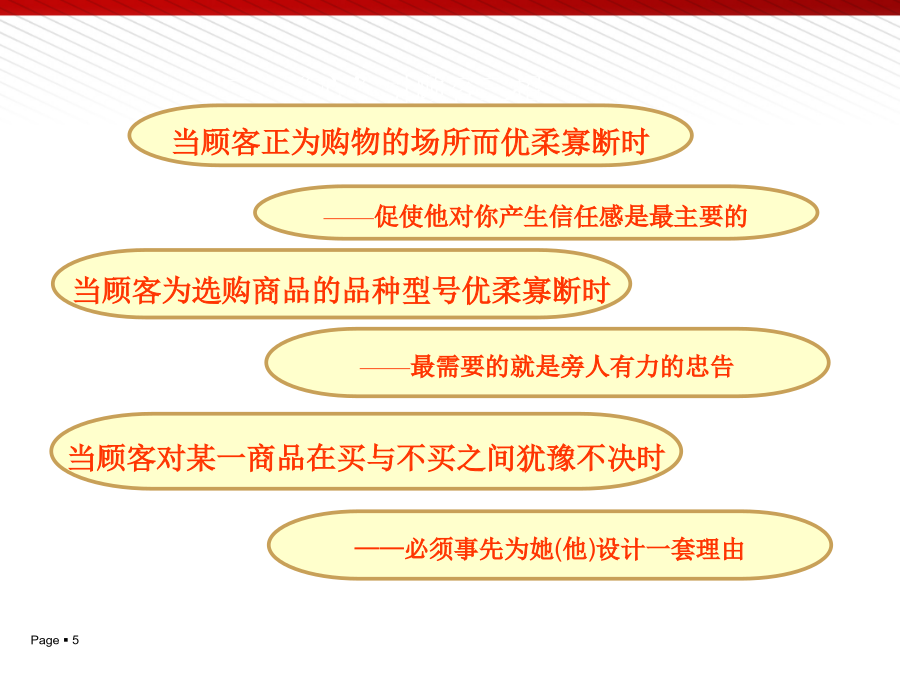 当顾客正为购物的场所而优柔寡断时

——促使他对你产生信任感是最主要的

当顾客为选购商品的品种型号优柔寡断时

——最需要的就是旁人有力的忠告

当顾客对某一商品在买与不买之间犹豫不决时

——必须事先为她(他)设计一套理由

Page ▪ 5